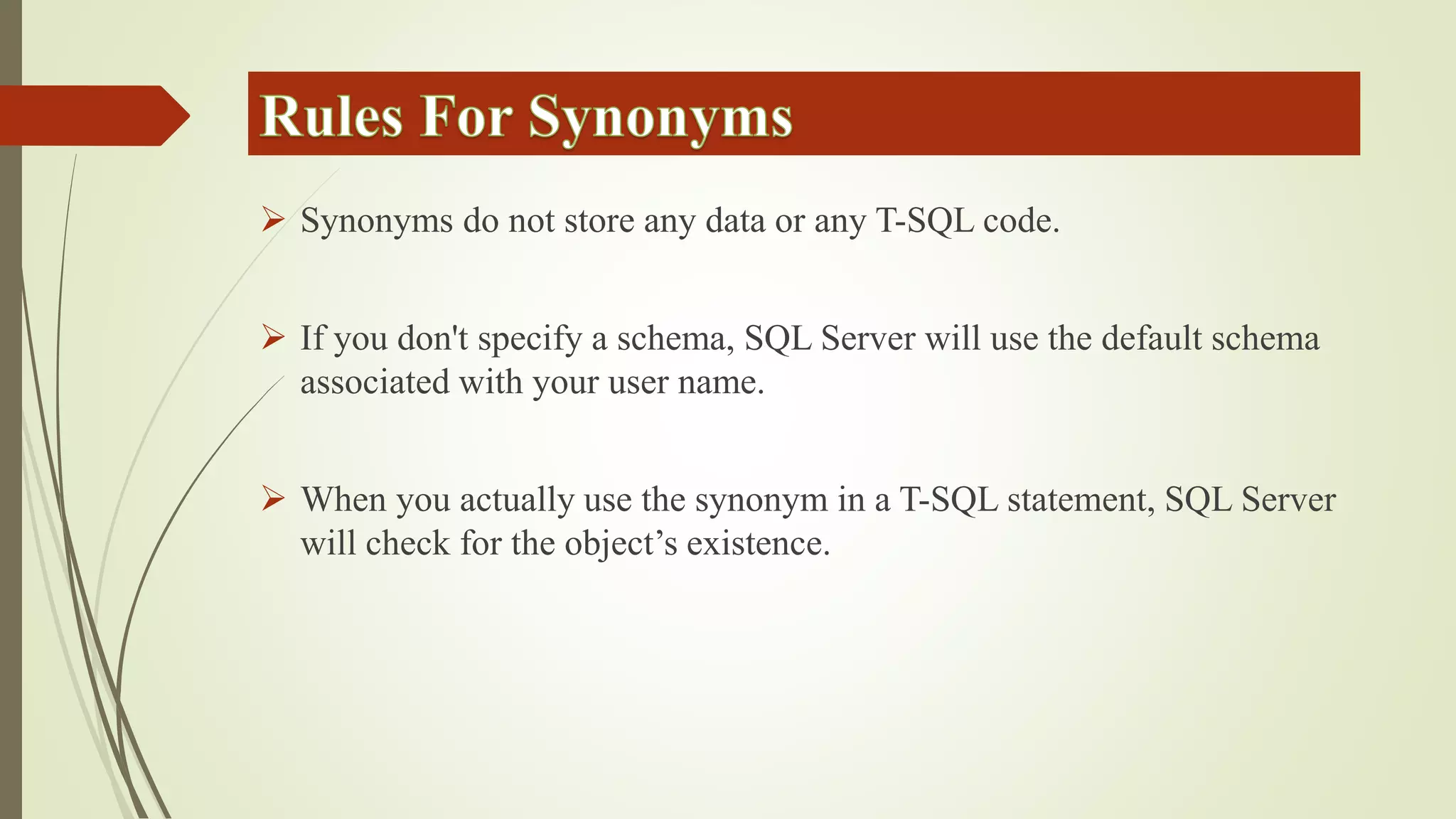 Rules For Synonyms

➢ Synonyms do not store any data or any T-SQL code.

➢ If you don't specify a schema, SQL Server will use the default schema associated with your user name.

➢ When you actually use the synonym in a T-SQL statement, SQL Server will check for the object’s existence.